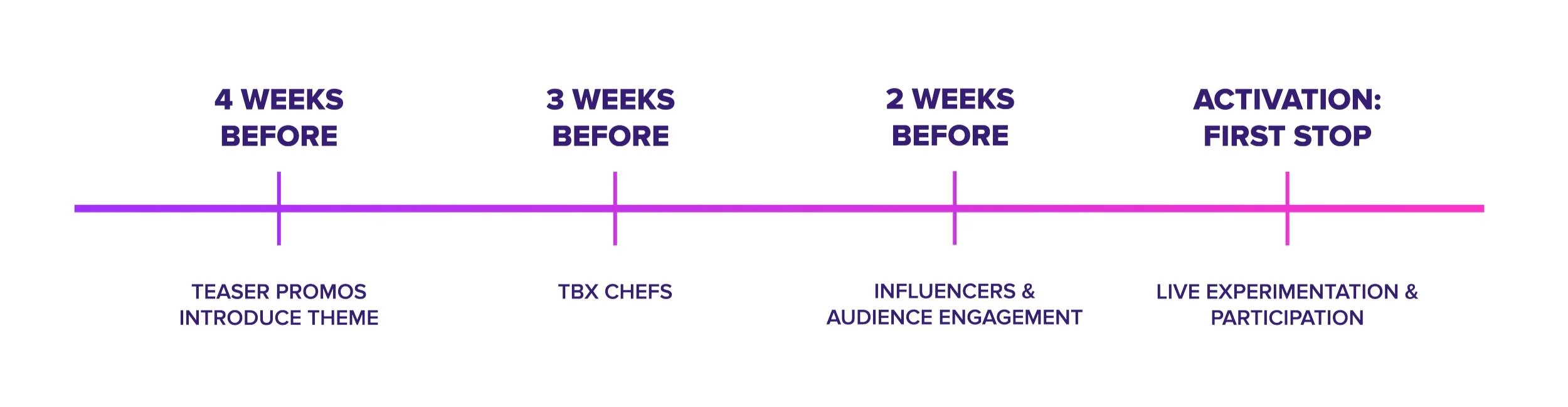 4 WEEKS BEFORE

TEASER PROMOS INTRODUCE THEME

3 WEEKS BEFORE

TBX CHEFS

2 WEEKS BEFORE

INFLUENCERS & AUDIENCE ENGAGEMENT

ACTIVATION: FIRST STOP

LIVE EXPERIMENTATION & PARTICIPATION